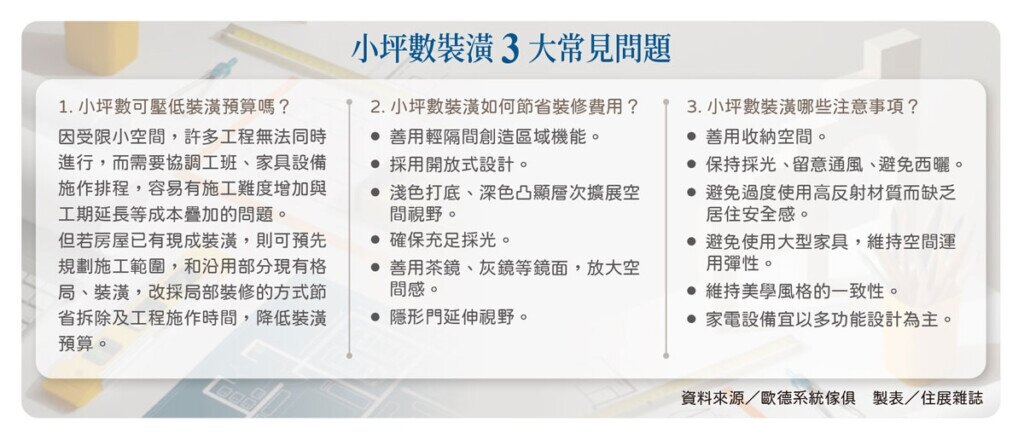 小坪數裝潢 3 大常見問題

1. 小坪數可壓低裝潢預算嗎？

因受限小空間，許多工程無法同時進行，而需要協調工班、家具設備施作排程，容易有施工難度增加與工期延長等成本疊加的問題。

但若房屋已有現成裝潢，則可預先規劃施工範圍，和沿用部分現有格局、裝潢，改採局部裝修的方式節省拆除及工程施作時間，降低裝潢預算。

2. 小坪數裝潢如何節省裝修費用？

● 善用輕隔間創造區域機能。
● 採用開放式設計。
● 淺色打底、深色凸顯層次擴展空間視野。
● 確保充足採光。
● 善用茶鏡、灰鏡等鏡面，放大空間感。
● 隱形門延伸視野。

3. 小坪數裝潢哪些注意事項？

● 善用收納空間。
● 保持採光、留意通風、避免西曬。
● 避免過度使用高反射材質而缺乏居住安全感。
● 避免使用大型家具，維持空間運用彈性。
● 維持美學風格的一致性。
● 家電設備宜以多功能設計為主。

資料來源／歐德系統傢俱　製表／住展雜誌